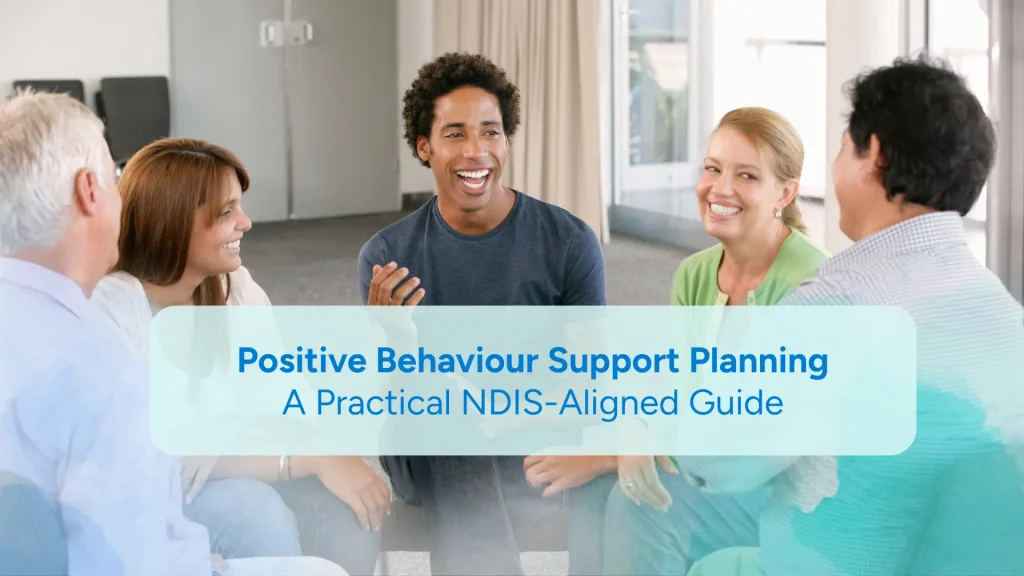 Positive Behaviour Support Planning
A Practical NDIS-Aligned Guide